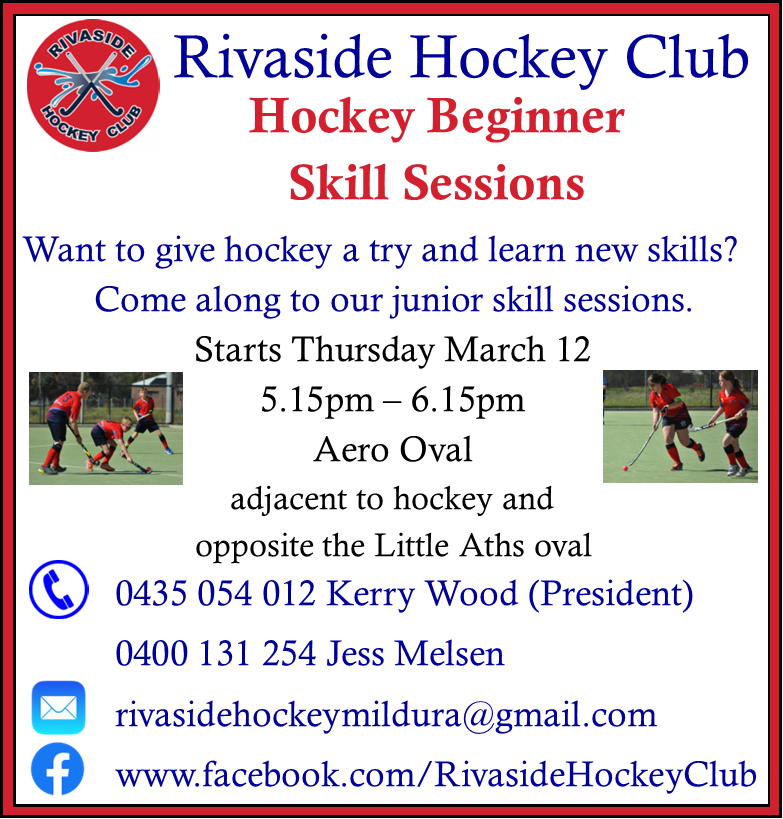 RIVASIDE HOCKEY CLUB

Rivaside Hockey Club
Hockey Beginner
Skill Sessions

Want to give hockey a try and learn new skills?
Come along to our junior skill sessions.

Starts Thursday March 12
5.15pm – 6.15pm
Aero Oval
adjacent to hockey and
opposite the Little Aths oval

0435 054 012 Kerry Wood (President)
0400 131 254 Jess Melsen
rivasidehockeymildura@gmail.com
www.facebook.com/RivasideHockeyClub